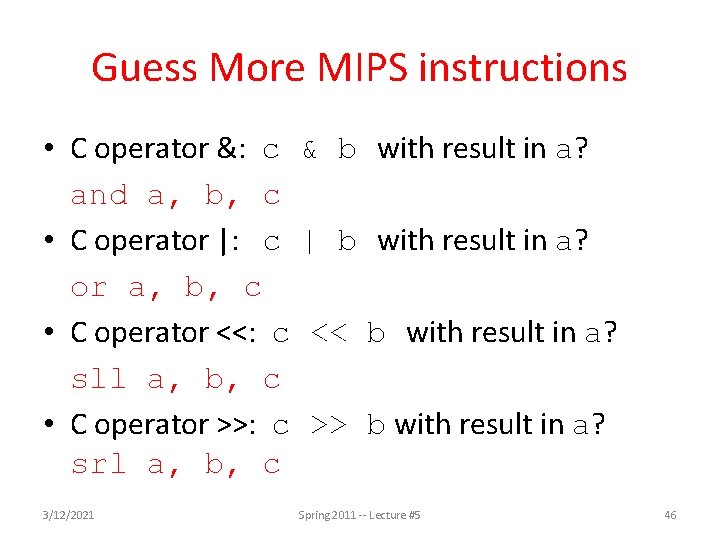 Guess More MIPS instructions

• C operator &: c & b with result in a?
and a, b, c

• C operator |: c | b with result in a?
or a, b, c

• C operator <<: c << b with result in a?
sll a, b, c

• C operator >>: c >> b with result in a?
srl a, b, c

3/12/2021

Spring 2011 -- Lecture #5

46